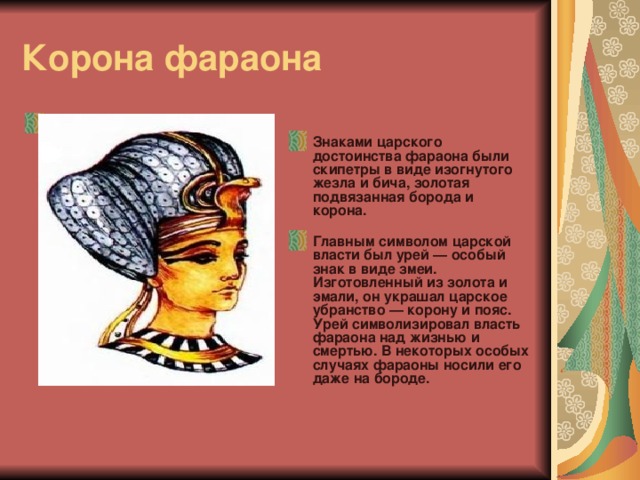 Корона фараона

Знаками царского достоинства фараона были скипетры в виде изогнутого жезла и бича, золотая подвязанная борода и корона.

Главным символом царской власти был урей — особый знак в виде змеи. Изготовленный из золота и эмали, он украшал царское убранство — корону и пояс. Урей символизировал власть фараона над жизнью и смертью. В некоторых особых случаях фараоны носили его даже на бороде.